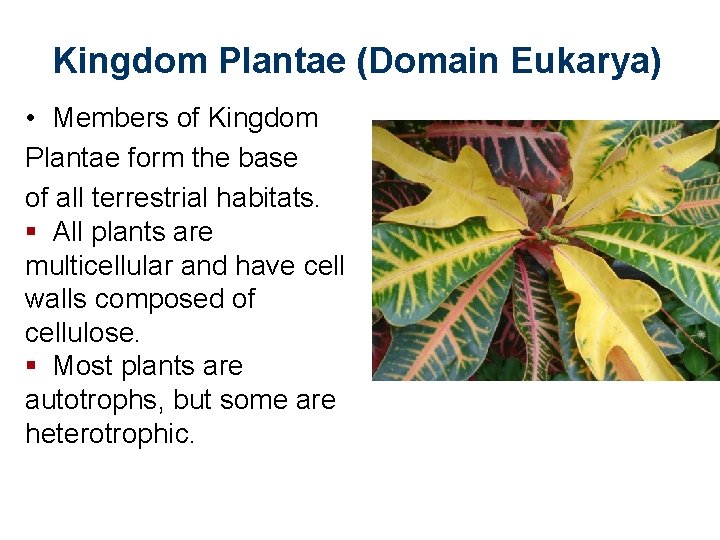 Kingdom Plantae (Domain Eukarya)

• Members of Kingdom Plantae form the base of all terrestrial habitats.

▪ All plants are multicellular and have cell walls composed of cellulose.

▪ Most plants are autotrophs, but some are heterotrophic.